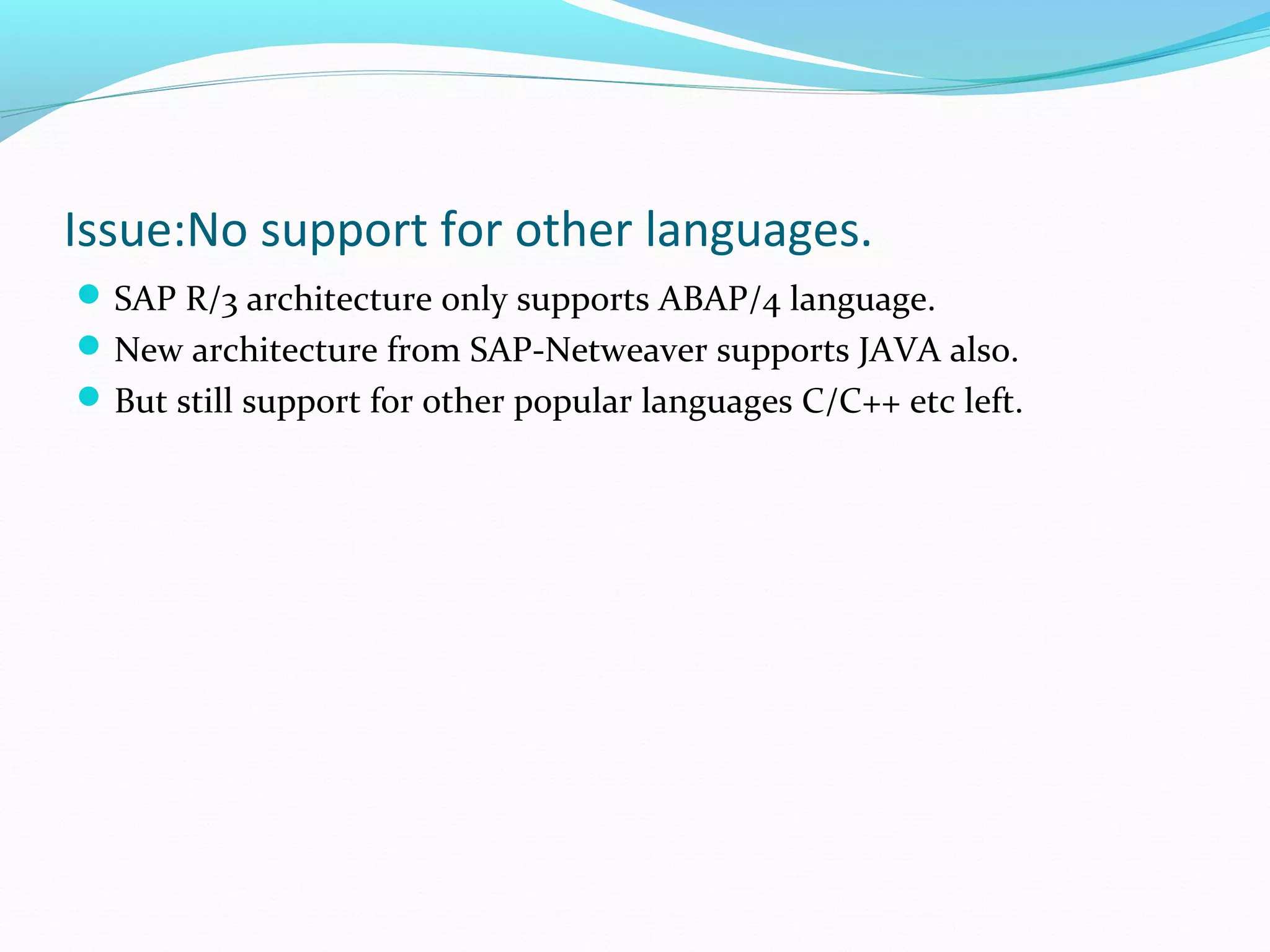 Issue:No support for other languages.

- SAP R/3 architecture only supports ABAP/4 language.
- New architecture from SAP-Netweaver supports JAVA also.
- But still support for other popular languages C/C++ etc left.